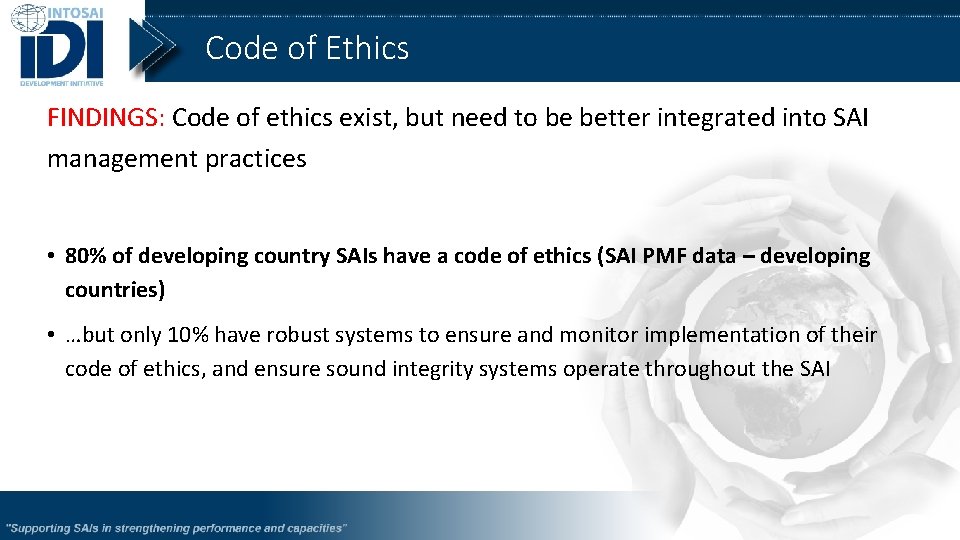 INTOSAI
IDI
DEVELOPMENT INITIATIVE

Code of Ethics

FINDINGS: Code of ethics exist, but need to be better integrated into SAI management practices

• 80% of developing country SAIs have a code of ethics (SAI PMF data – developing countries)

• …but only 10% have robust systems to ensure and monitor implementation of their code of ethics, and ensure sound integrity systems operate throughout the SAI

"Supporting SAIs in strengthening performance and capacities"